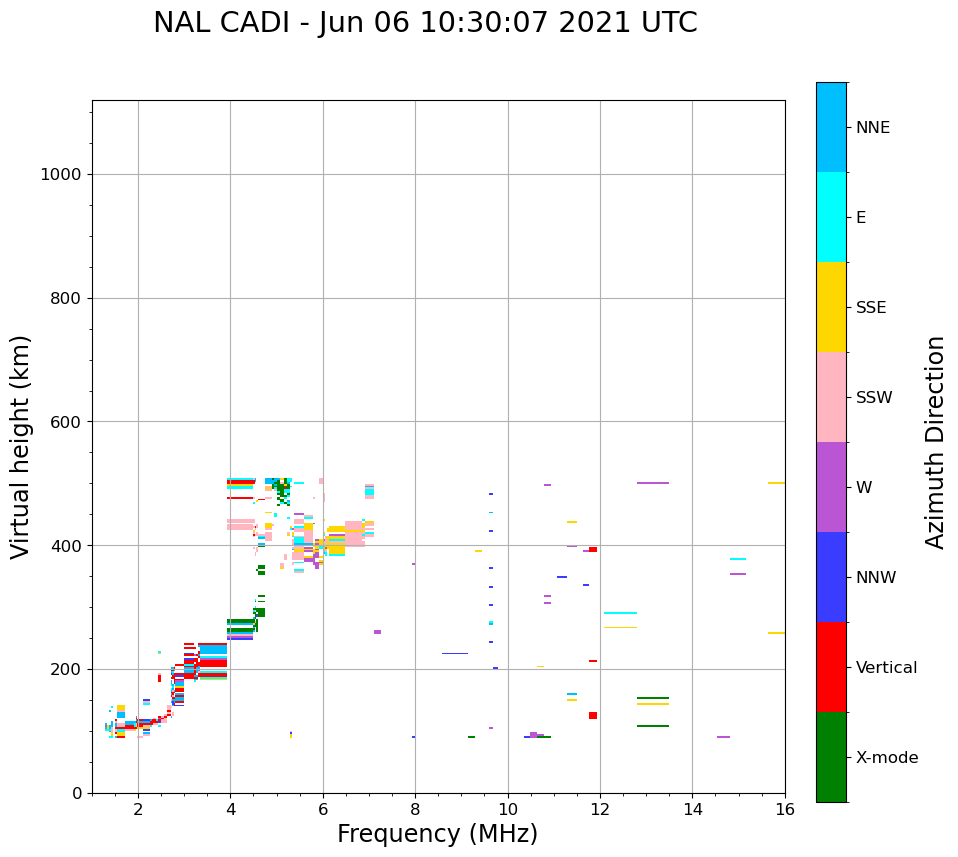 NAL CADI - Jun 06 10:30:07 2021 UTC

Virtual height (km)

1000
800
600
400
200
0

2 4 6 8 10 12 14 16

Frequency (MHz)

NNE
E
SSE
SSW
W
NNW
Vertical
X-mode

Azimuth Direction